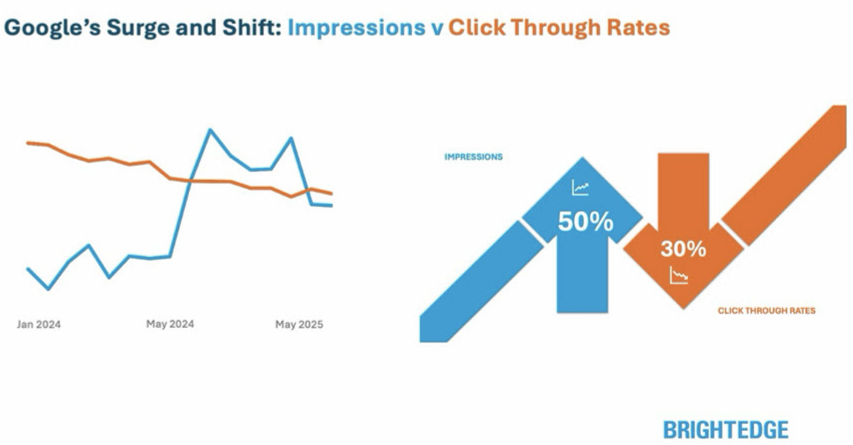 Google's Surge and Shift: Impressions v Click Through Rates

Jan 2024
May 2024
May 2025

IMPRESSIONS

50%

30%

CLICK THROUGH RATES

BRIGHTEDGE